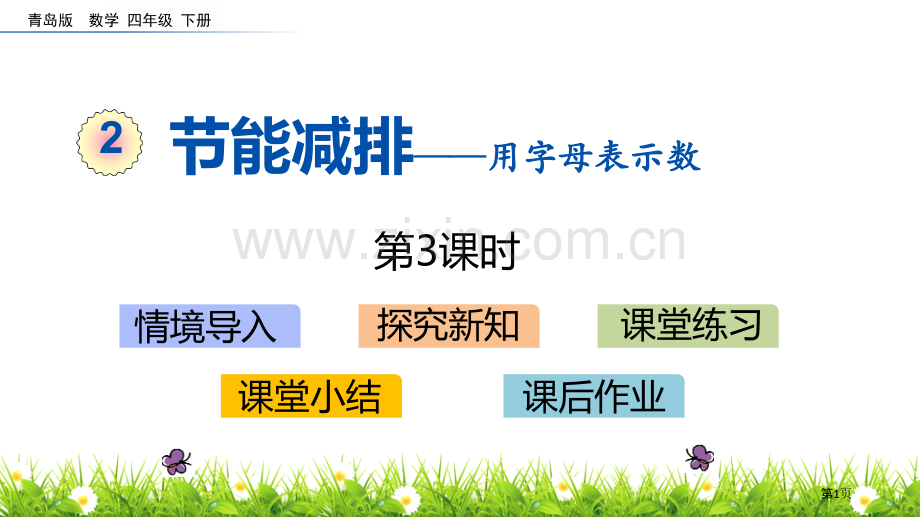 青岛版 数学 四年级 下册

2 节能减排——用字母表示数

www.zixin.com.cn

第3课时

情境导入
探究新知
课堂练习
课堂小结
课后作业

第1页